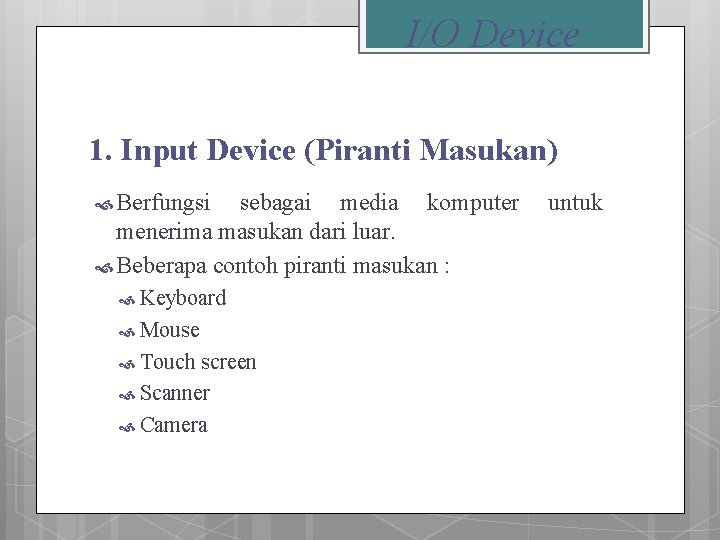 I/O Device

1. Input Device (Piranti Masukan)

Berfungsi sebagai media komputer untuk menerima masukan dari luar.

Beberapa contoh piranti masukan :

Keyboard

Mouse

Touch screen

Scanner

Camera